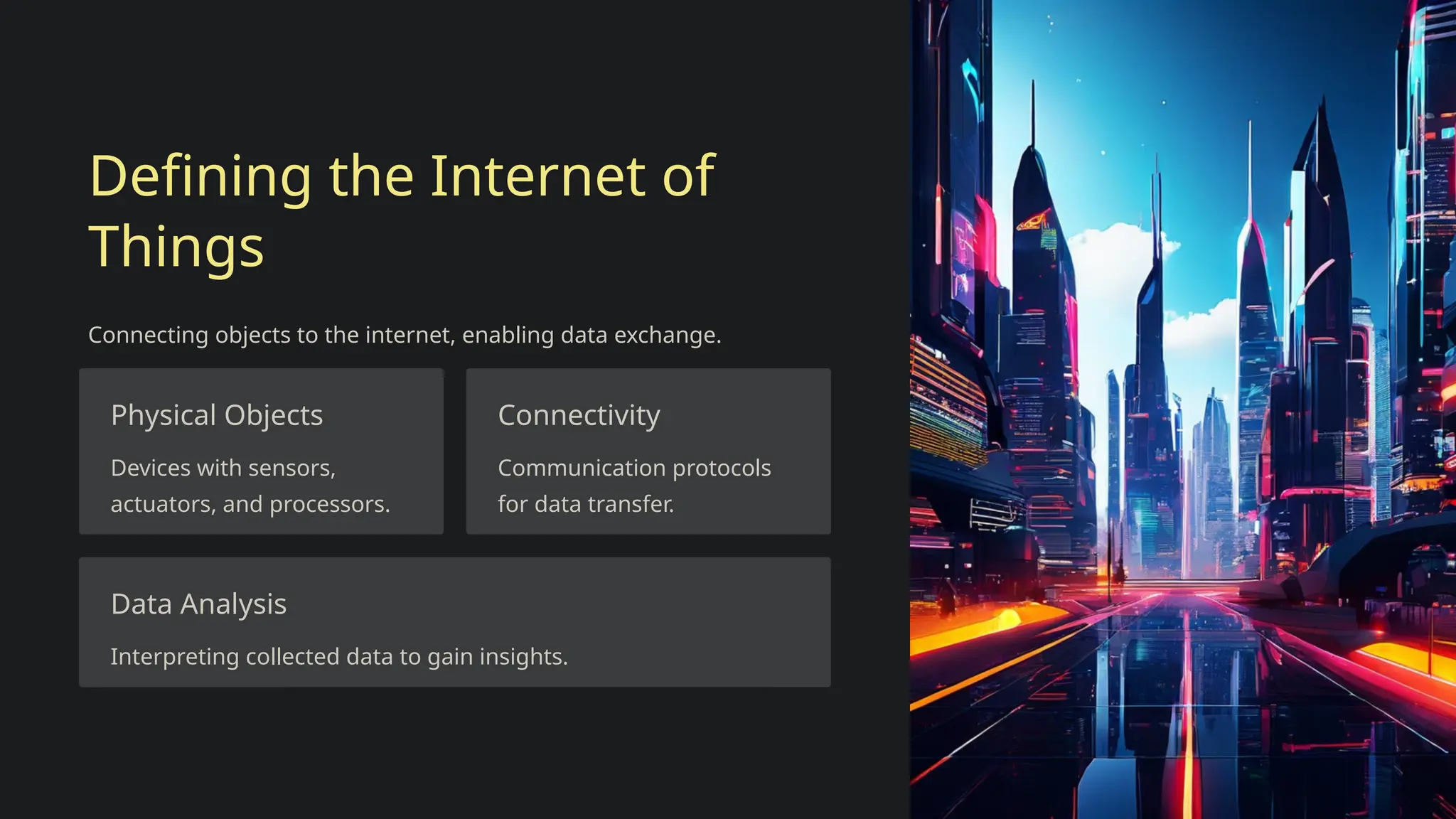 Defining the Internet of Things

Connecting objects to the internet, enabling data exchange.

Physical Objects

Devices with sensors, actuators, and processors.

Connectivity

Communication protocols for data transfer.

Data Analysis

Interpreting collected data to gain insights.